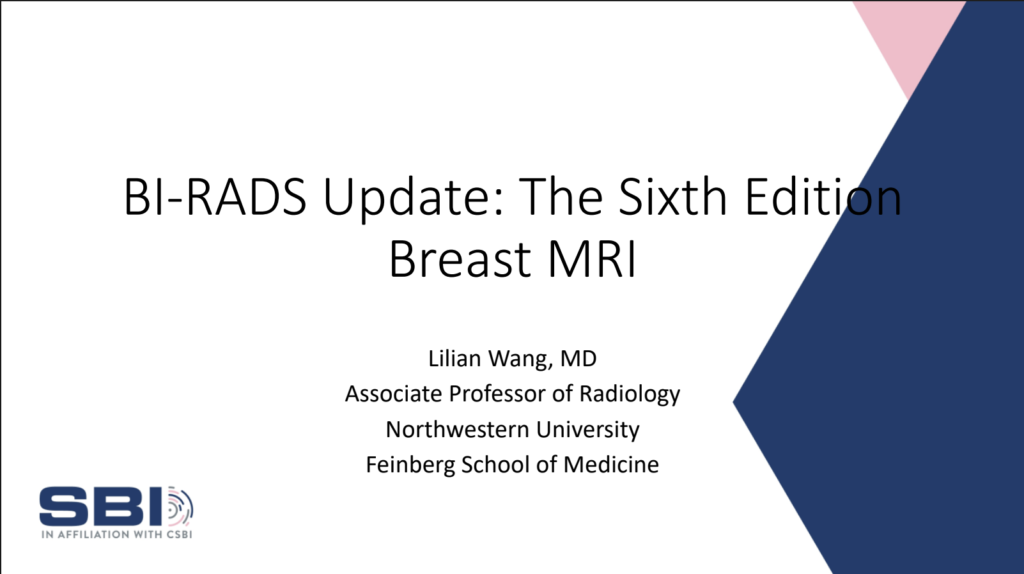 BI-RADS Update: The Sixth Edition
Breast MRI

Lilian Wang, MD
Associate Professor of Radiology
Northwestern University
Feinberg School of Medicine

SBI
IN AFFILIATION WITH CSBI